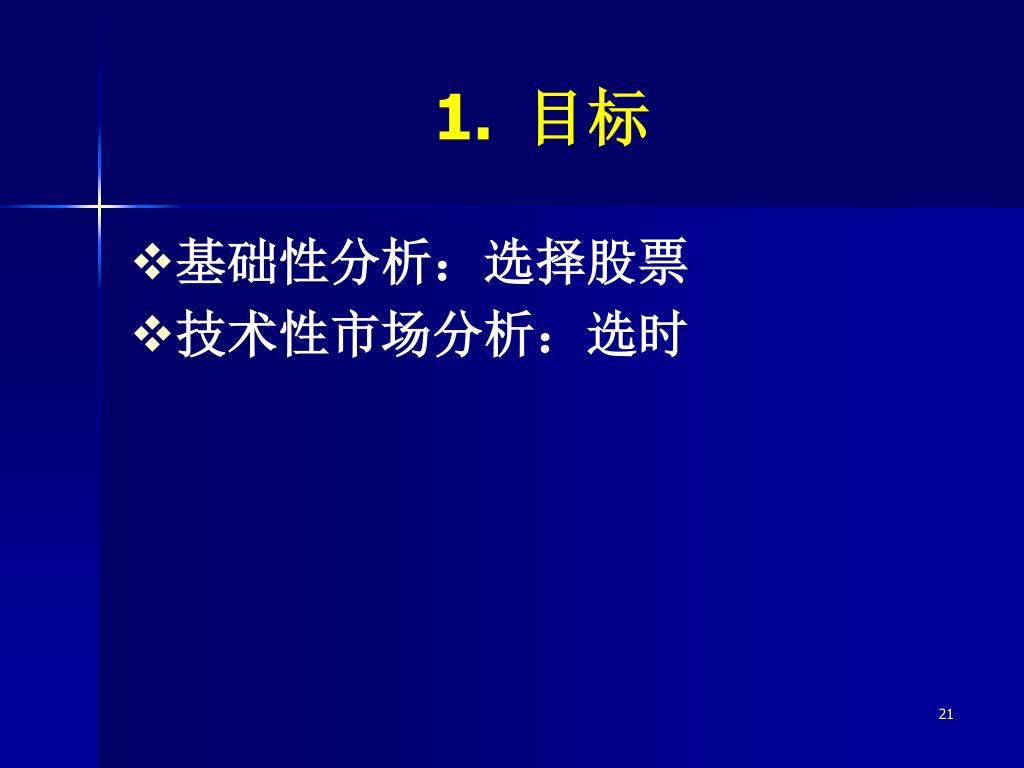 1. 目标

❖基础性分析：选择股票
❖技术性市场分析：选时

21